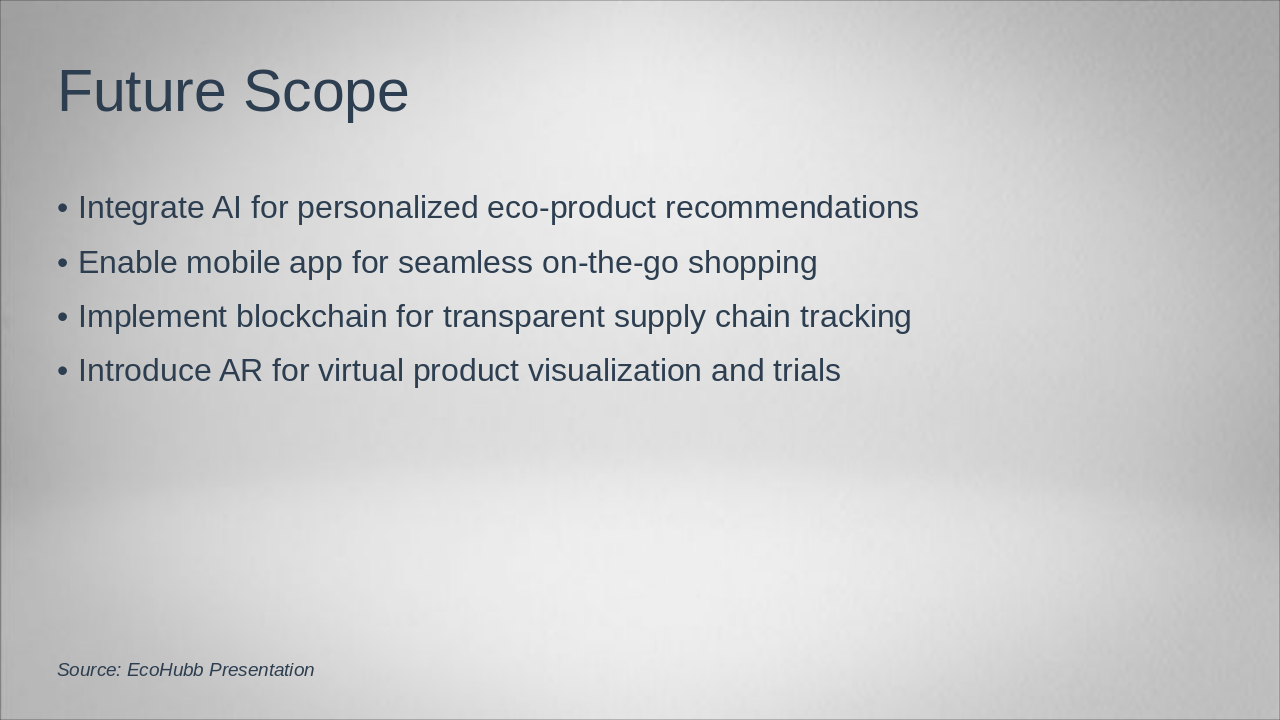 Future Scope

• Integrate AI for personalized eco-product recommendations
• Enable mobile app for seamless on-the-go shopping
• Implement blockchain for transparent supply chain tracking
• Introduce AR for virtual product visualization and trials

Source: EcoHubb Presentation